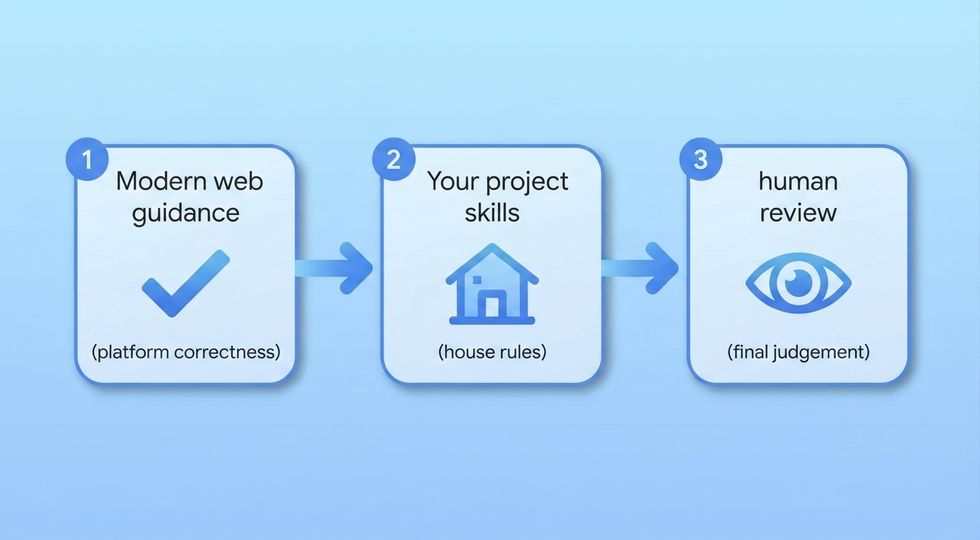 1
Modern web guidance
(platform correctness)

2
Your project skills
(house rules)

3
human review
(final judgement)